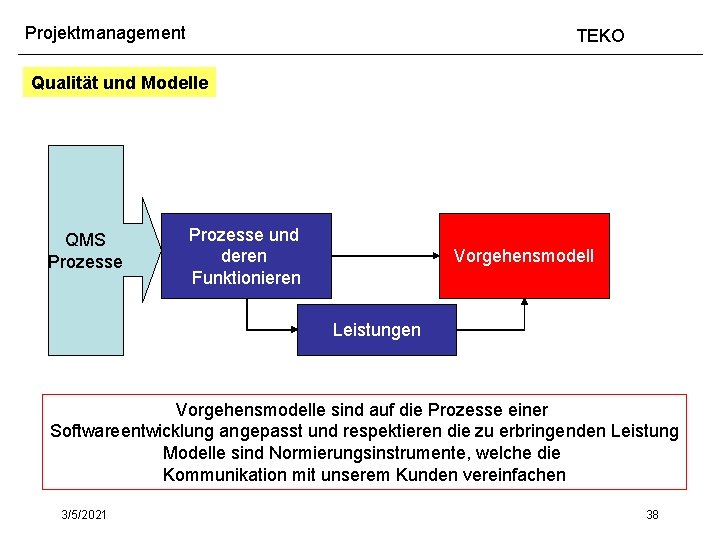 Projektmanagement

TEKO

Qualität und Modelle

QMS Prozesse

Prozesse und deren Funktionieren

Vorgehensmodell

Leistungen

Vorgehensmodelle sind auf die Prozesse einer Softwareentwicklung angepasst und respektieren die zu erbringenden Leistung
Modelle sind Normierungsinstrumente, welche die Kommunikation mit unserem Kunden vereinfachen

3/5/2021

38